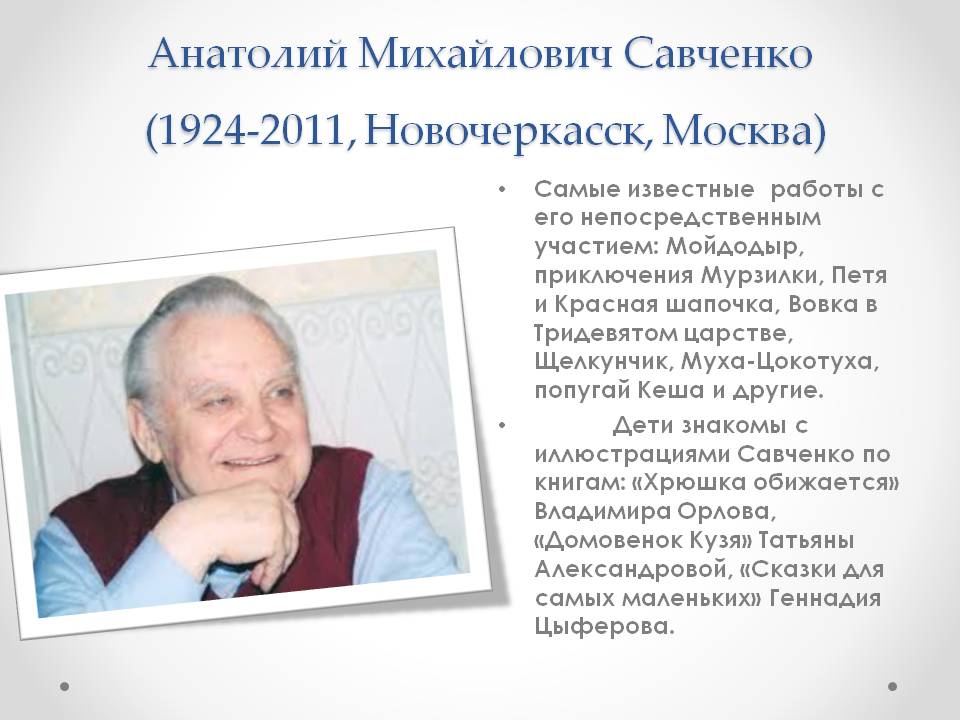 Анатолий Михайлович Савченко
(1924-2011, Новочеркасск, Москва)

• Самые известные работы с его непосредственным участием: Мойдодыр, приключения Мурзилки, Петя и Красная шапочка, Вовка в Тридевятом царстве, Щелкунчик, Муха-Цокотуха, попугай Кеша и другие.

• Дети знакомы с иллюстрациями Савченко по книгам: «Хрюшка обижается» Владимира Орлова, «Домовенок Кузя» Татьяны Александровой, «Сказки для самых маленьких» Геннадия Цыферова.